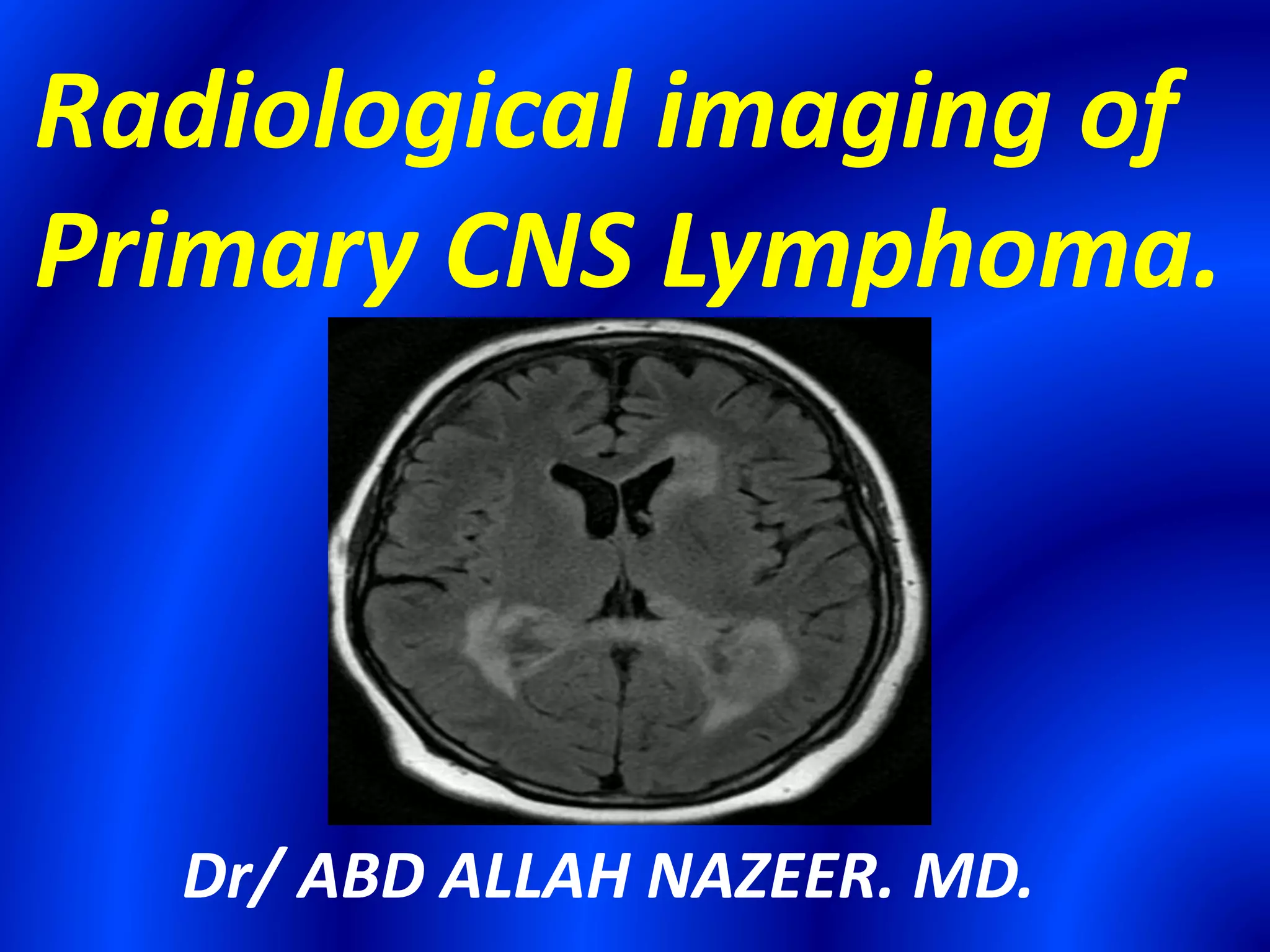 Radiological imaging of Primary CNS Lymphoma.

Dr/ ABD ALLAH NAZEER. MD.